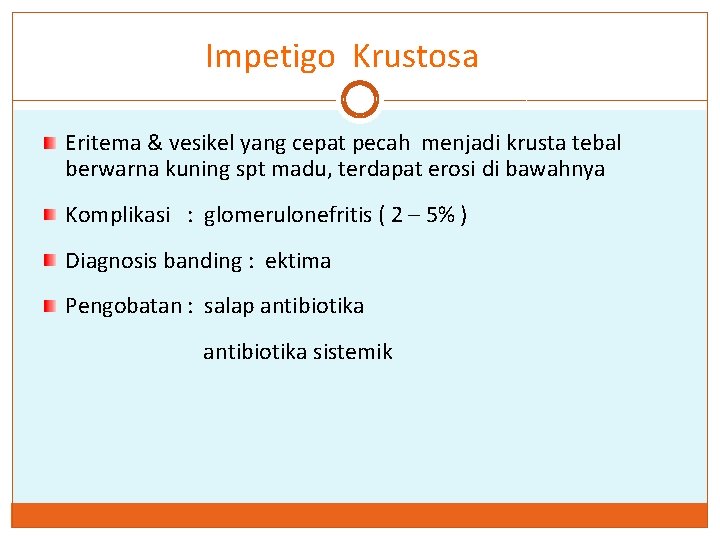 Impetigo Krustosa

Eritema & vesikel yang cepat pecah menjadi krusta tebal berwarna kuning spt madu, terdapat erosi di bawahnya

Komplikasi : glomerulonefritis ( 2 – 5% )

Diagnosis banding : ektima

Pengobatan : salap antibiotika

antibiotika sistemik